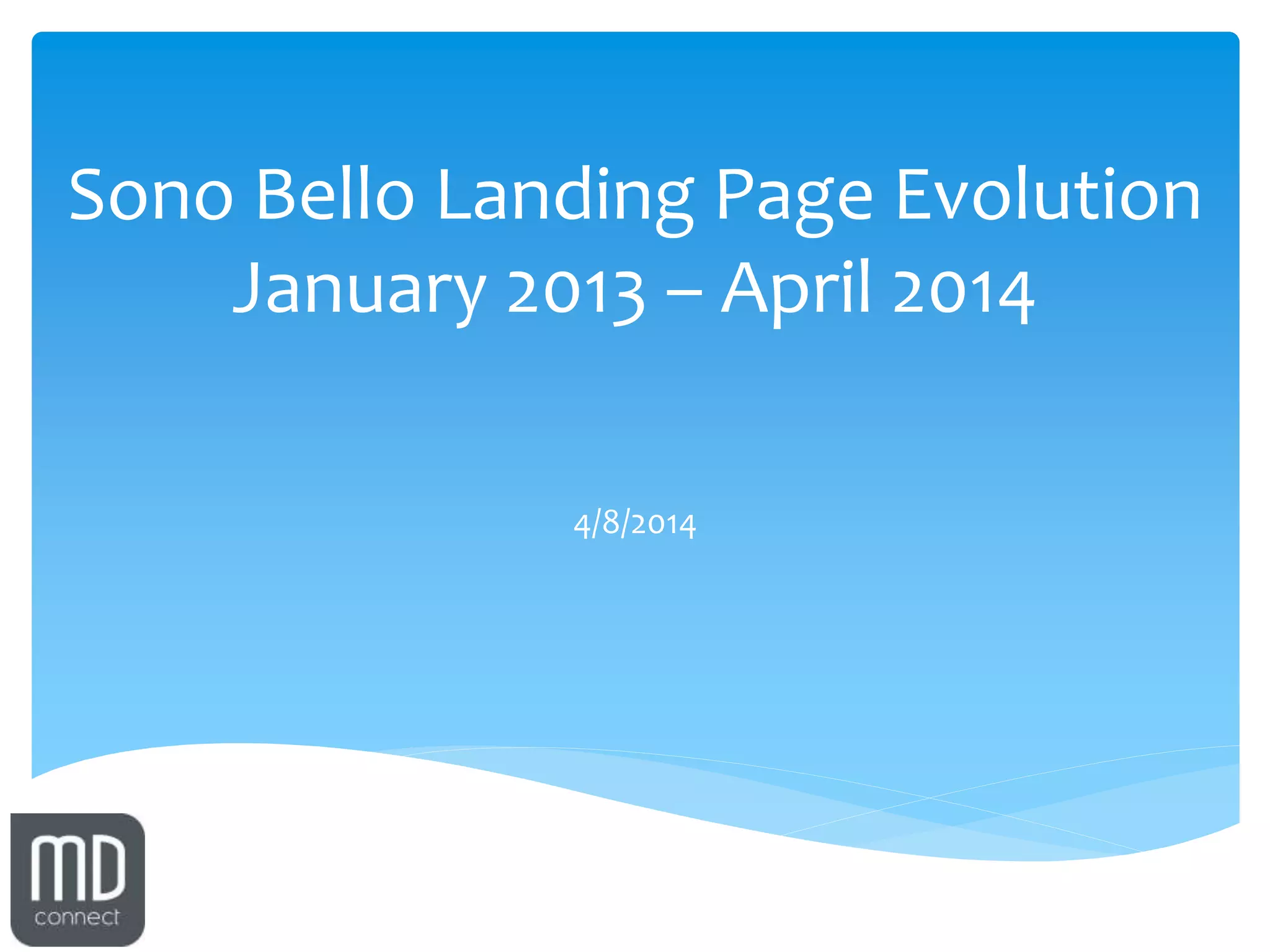 Sono Bello Landing Page Evolution
January 2013 – April 2014

4/8/2014

MD
connect